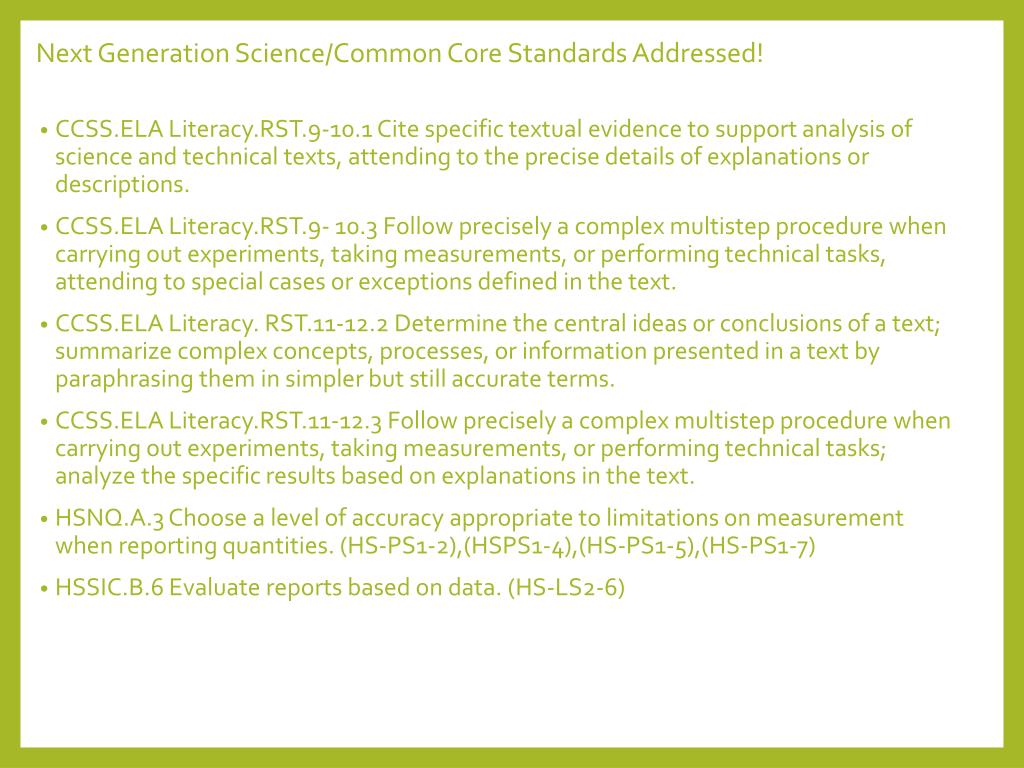 Next Generation Science/Common Core Standards Addressed!

• CCSS.ELA Literacy.RST.9-10.1 Cite specific textual evidence to support analysis of science and technical texts, attending to the precise details of explanations or descriptions.

• CCSS.ELA Literacy.RST.9- 10.3 Follow precisely a complex multistep procedure when carrying out experiments, taking measurements, or performing technical tasks, attending to special cases or exceptions defined in the text.

• CCSS.ELA Literacy. RST.11-12.2 Determine the central ideas or conclusions of a text; summarize complex concepts, processes, or information presented in a text by paraphrasing them in simpler but still accurate terms.

• CCSS.ELA Literacy.RST.11-12.3 Follow precisely a complex multistep procedure when carrying out experiments, taking measurements, or performing technical tasks; analyze the specific results based on explanations in the text.

• HSNQ.A.3 Choose a level of accuracy appropriate to limitations on measurement when reporting quantities. (HS-PS1-2),(HSPS1-4),(HS-PS1-5),(HS-PS1-7)

• HSSIC.B.6 Evaluate reports based on data. (HS-LS2-6)